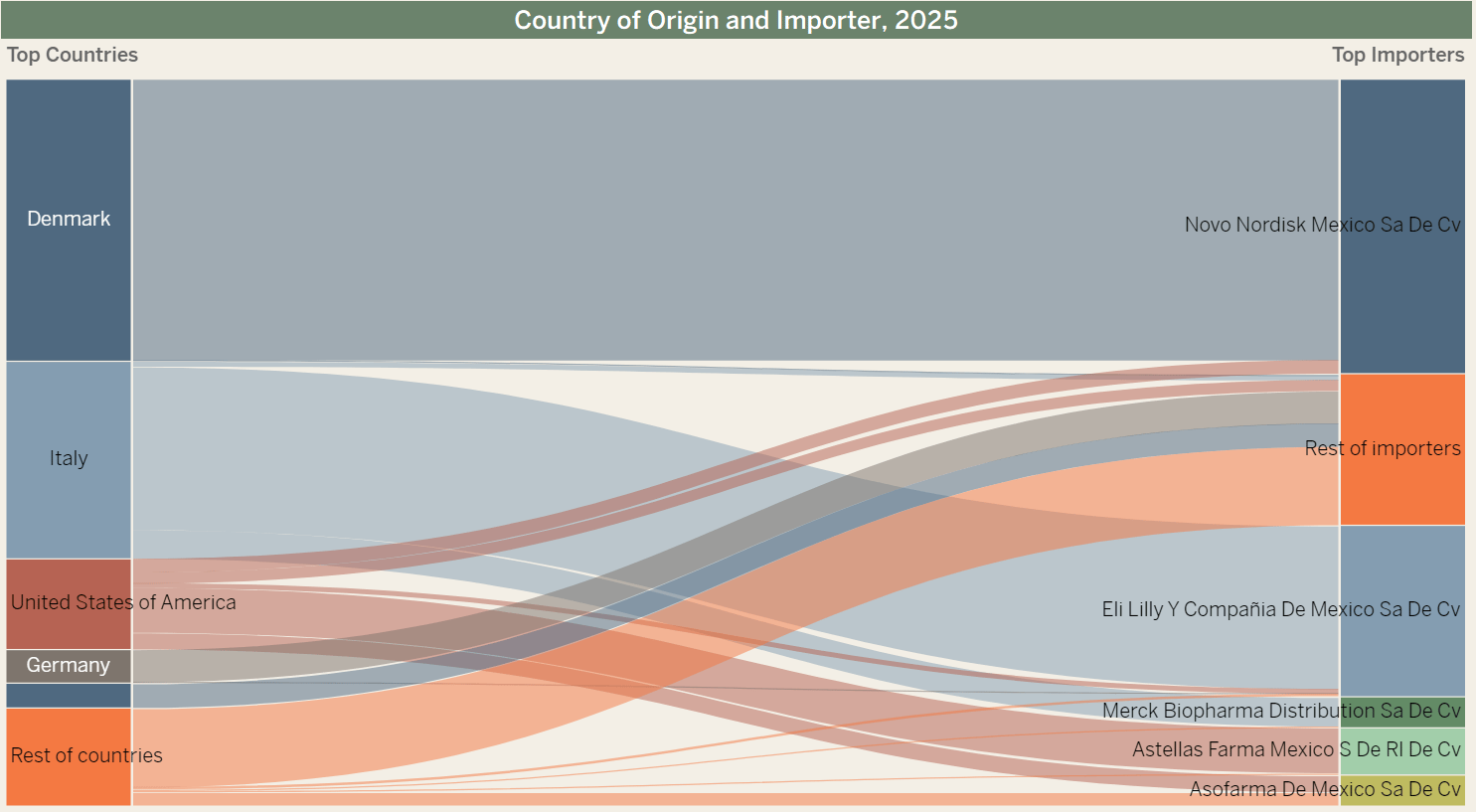 Country of Origin and Importer, 2025

Top Countries

Top Importers

Denmark

Italy

United States of America

Germany

Rest of countries

Novo Nordisk Mexico Sa De Cv

Rest of importers

Eli Lilly Y Compañia De Mexico Sa De Cv

Merck Biopharma Distribution Sa De Cv

Astellas Farma Mexico S De Rl De Cv

Asofarma De Mexico Sa De Cv